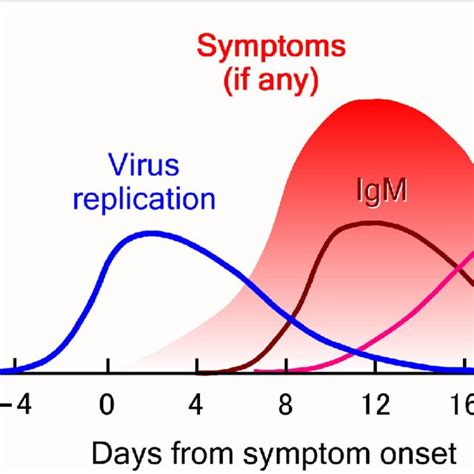 Symptoms
(if any)

Virus
replication

IgM

−4
0
4
8
12
16

Days from symptom onset